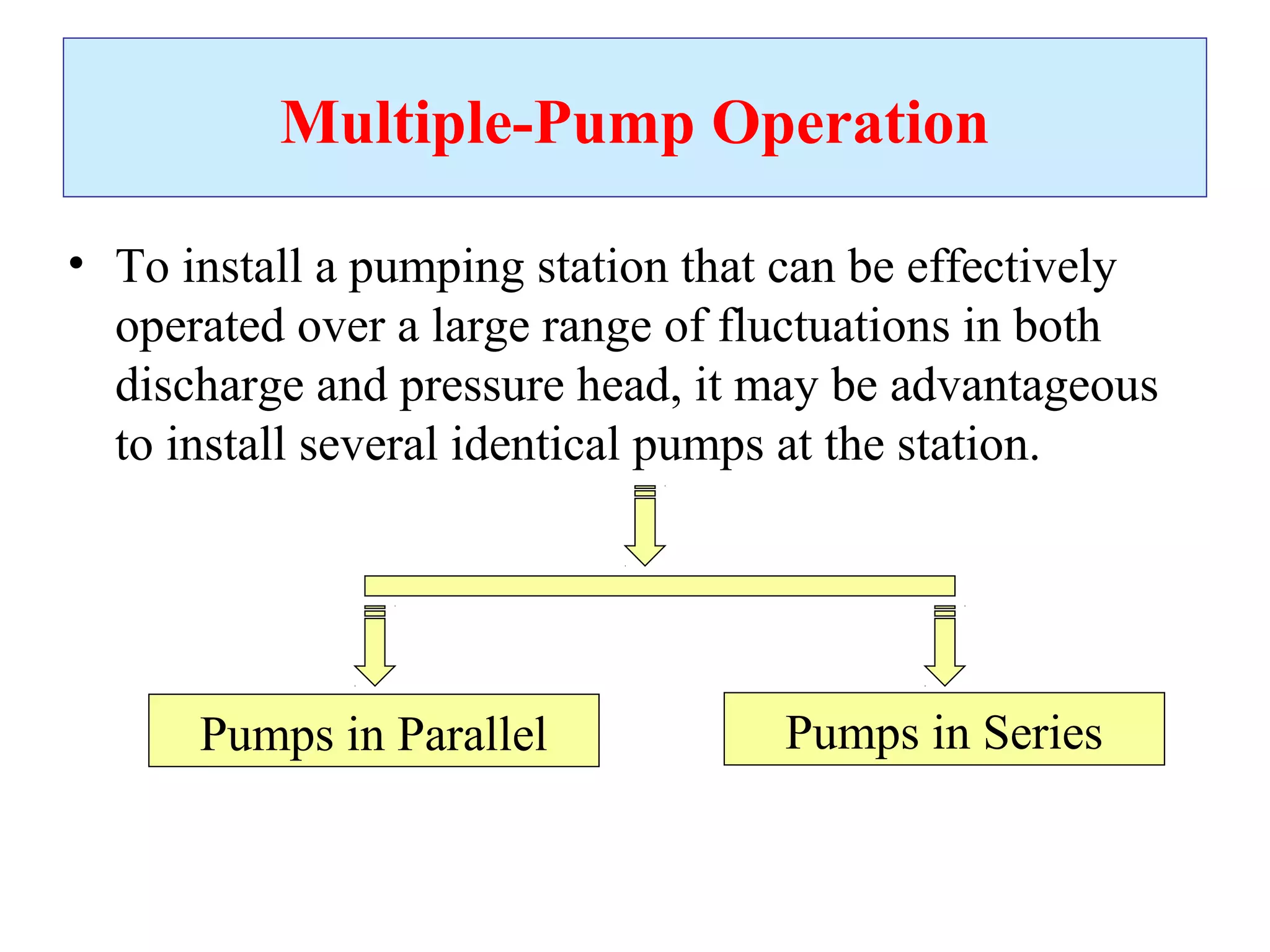 Multiple-Pump Operation

• To install a pumping station that can be effectively operated over a large range of fluctuations in both discharge and pressure head, it may be advantageous to install several identical pumps at the station.

Pumps in Parallel

Pumps in Series